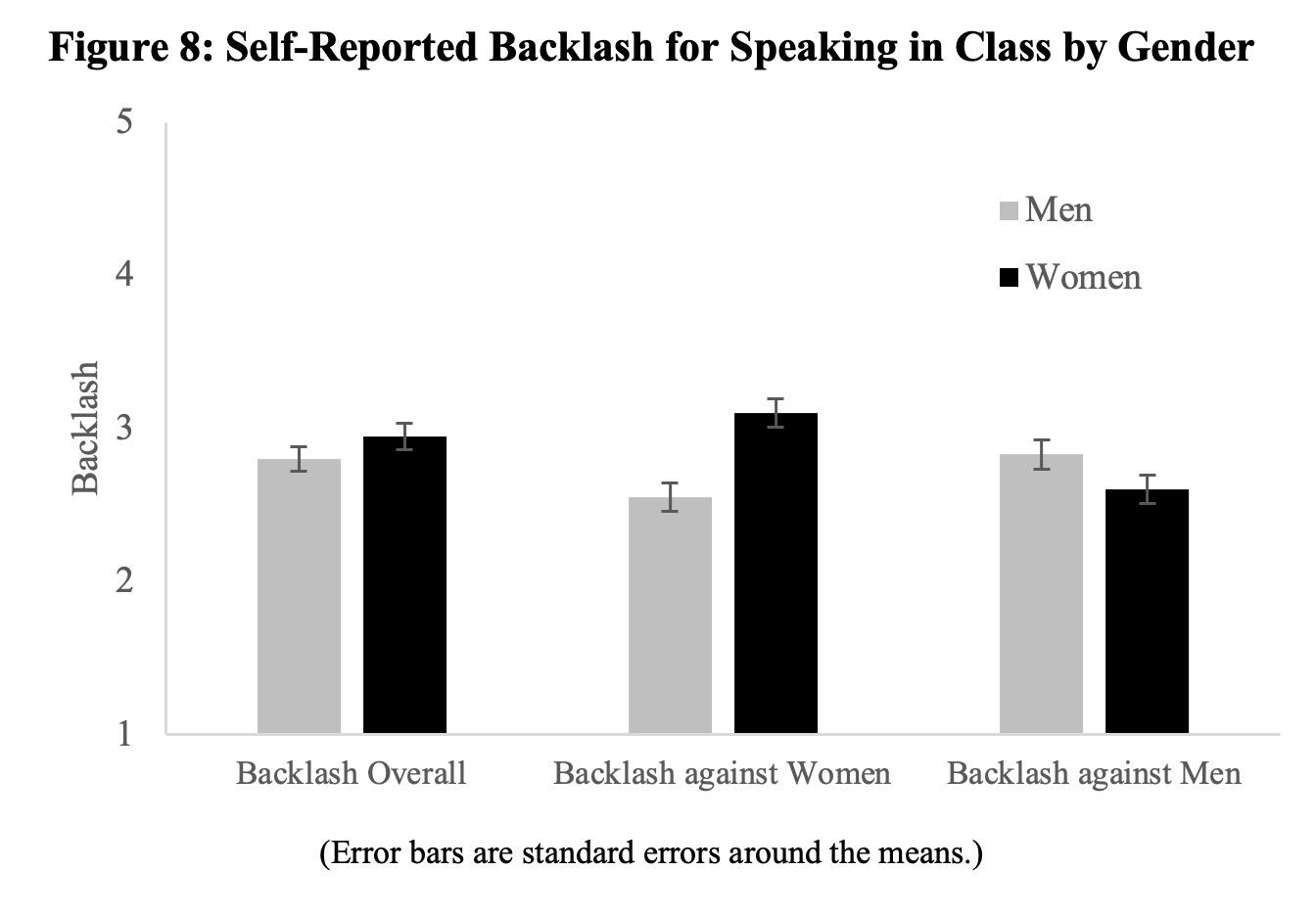 Figure 8: Self-Reported Backlash for Speaking in Class by Gender

5
4
3
2
1

Backlash

Men
Women

Backlash Overall
Backlash against Women
Backlash against Men

(Error bars are standard errors around the means.)